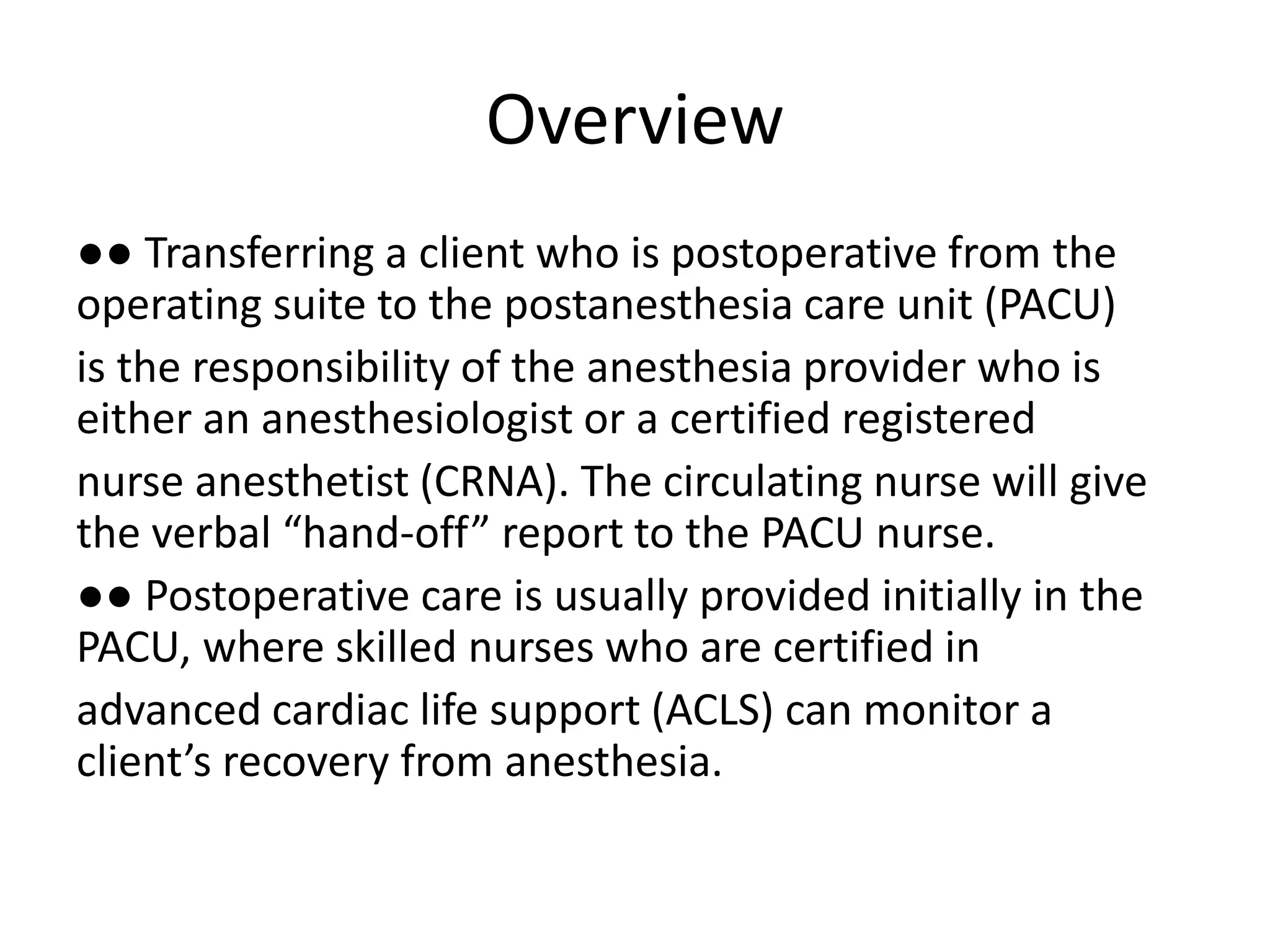 Overview

●● Transferring a client who is postoperative from the operating suite to the postanesthesia care unit (PACU) is the responsibility of the anesthesia provider who is either an anesthesiologist or a certified registered nurse anesthetist (CRNA). The circulating nurse will give the verbal “hand-off” report to the PACU nurse.

●● Postoperative care is usually provided initially in the PACU, where skilled nurses who are certified in advanced cardiac life support (ACLS) can monitor a client’s recovery from anesthesia.